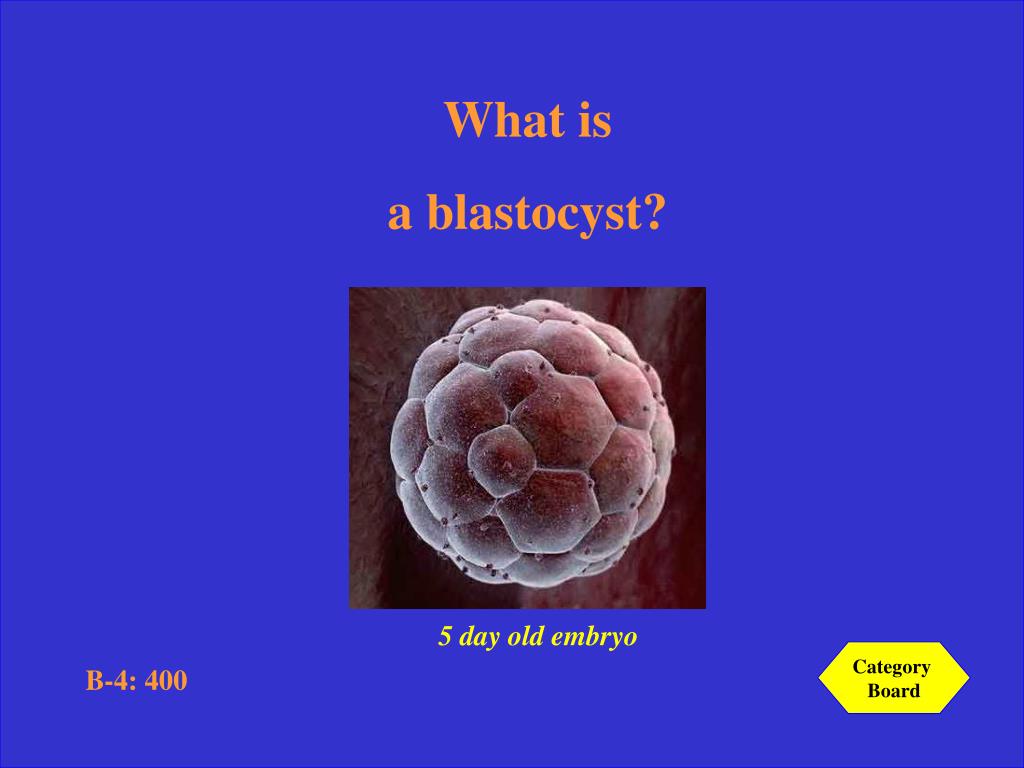 What is

a blastocyst?

5 day old embryo

B-4: 400

Category Board